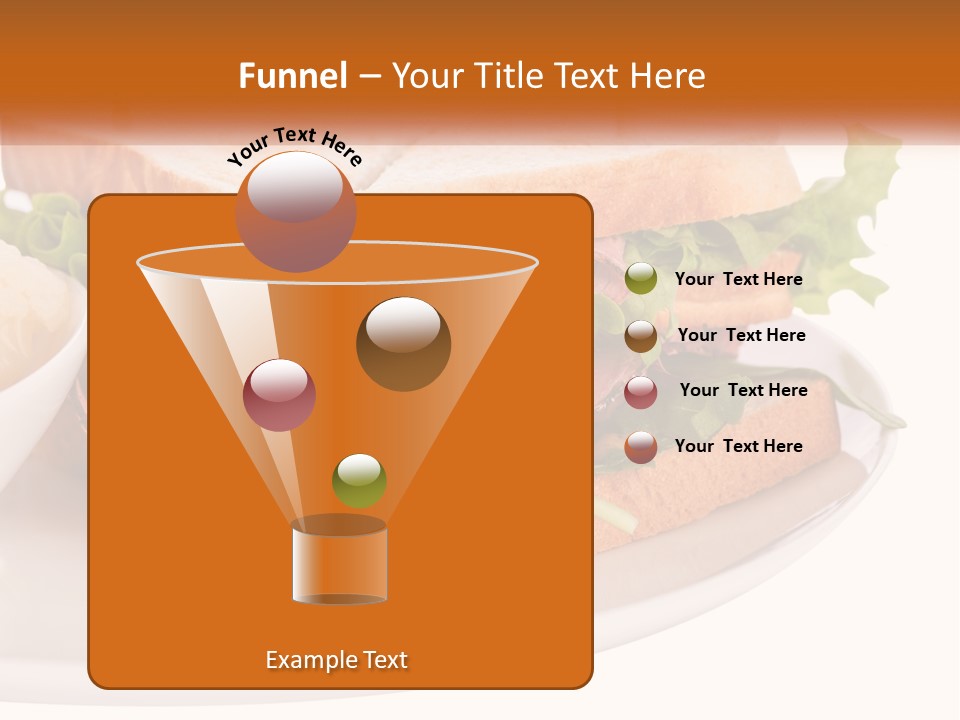 Funnel – Your Title Text Here

Your Text Here

Your Text Here

Your Text Here

Your Text Here

Your Text Here

Example Text